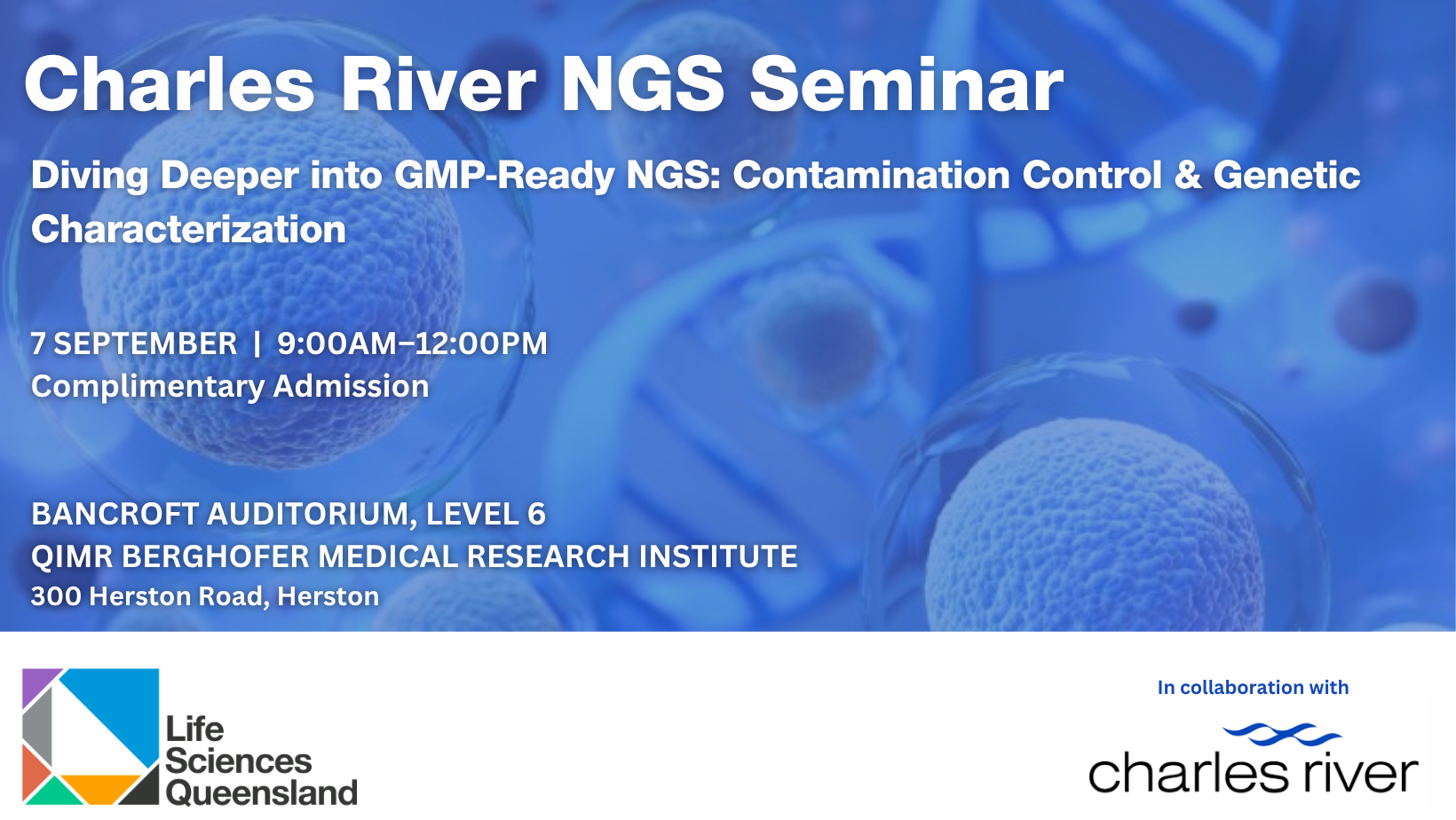 Charles River NGS Seminar

Diving Deeper into GMP-Ready NGS: Contamination Control & Genetic Characterization

7 SEPTEMBER | 9:00AM–12:00PM
Complimentary Admission

BANCROFT AUDITORIUM, LEVEL 6
QIMR BERGHOFER MEDICAL RESEARCH INSTITUTE
300 Herston Road, Herston

Life Sciences Queensland

In collaboration with

charles river